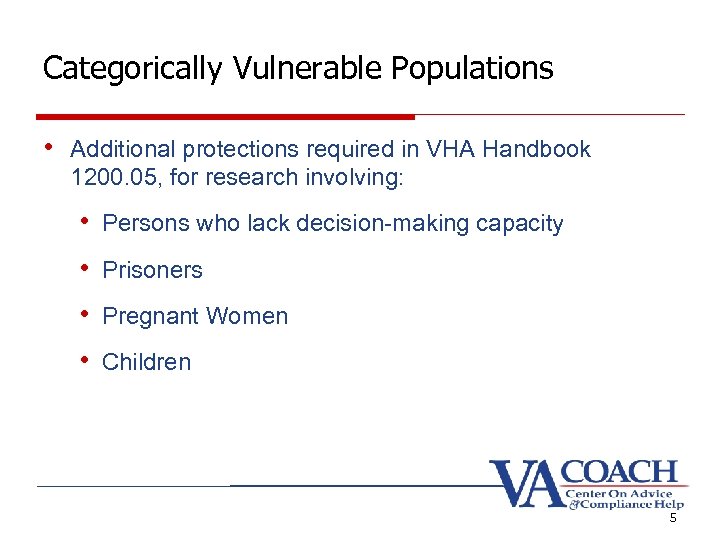 Categorically Vulnerable Populations

• Additional protections required in VHA Handbook 1200.05, for research involving:

• Persons who lack decision-making capacity
• Prisoners
• Pregnant Women
• Children

VA COACH
Center On Advice
& Compliance Help

5